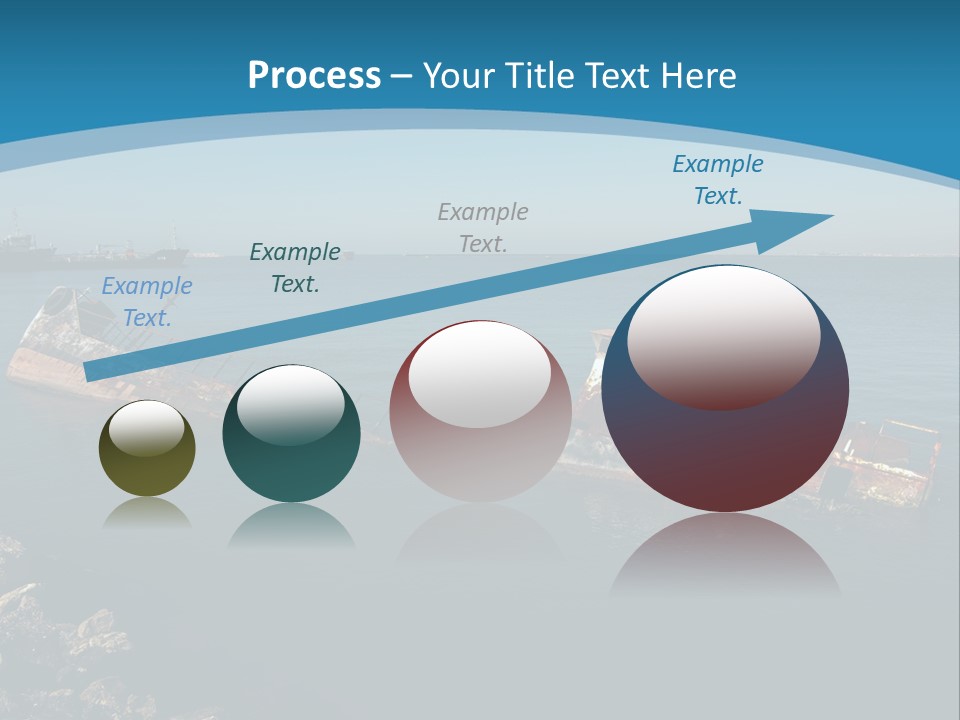 Process – Your Title Text Here

Example Text.

Example Text.

Example Text.

Example Text.